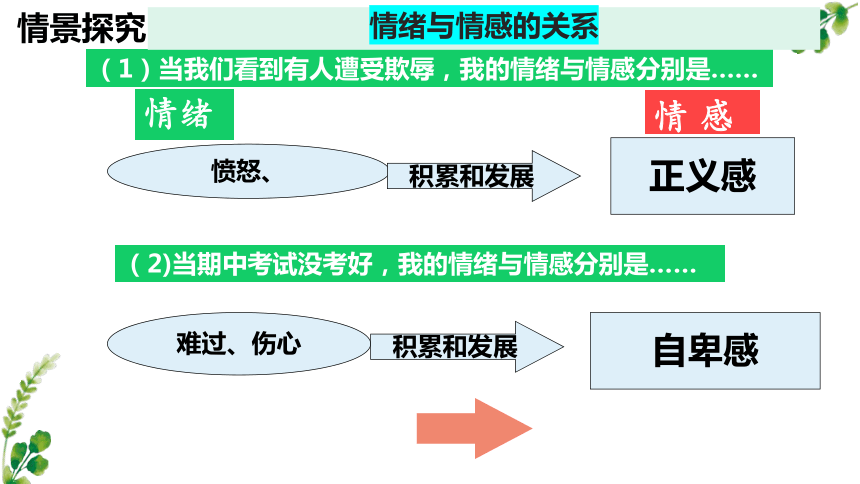 情景探究

情绪与情感的关系

（1）当我们看到有人遭受欺辱，我的情绪与情感分别是……

情绪

情感

愤怒、

积累和发展

正义感

（2)当期中考试没考好，我的情绪与情感分别是……

难过、伤心

积累和发展

自卑感